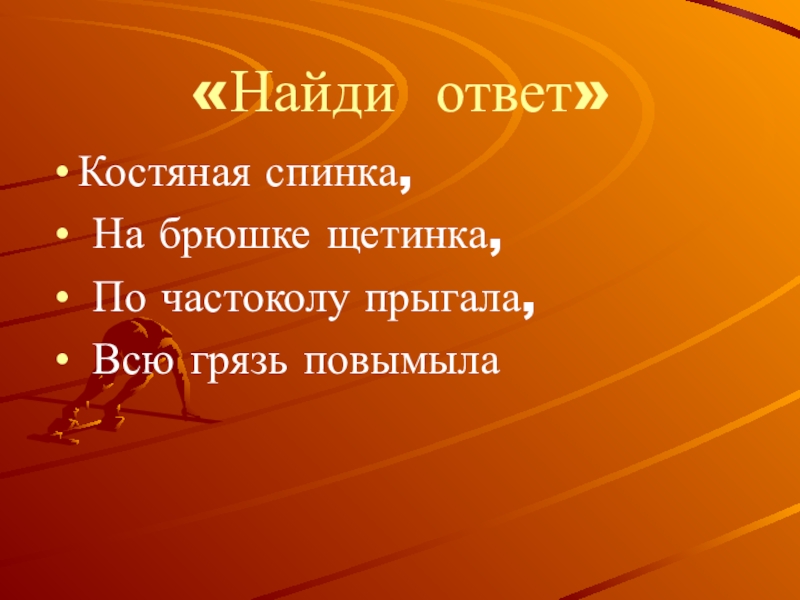 «Найди ответ»

• Костяная спинка,
• На брюшке щетинка,
• По частоколу прыгала,
• Всю грязь повымыла